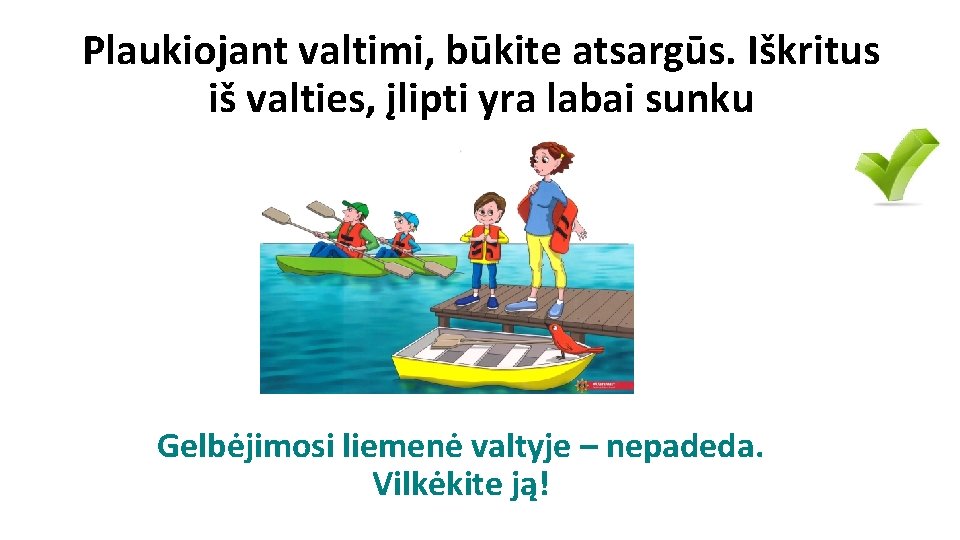 Plaukiojant valtimi, būkite atsargūs. Iškritus iš valties, įlipti yra labai sunku

Gelbėjimosi liemenė valtyje – nepadeda. Vilkėkite ją!